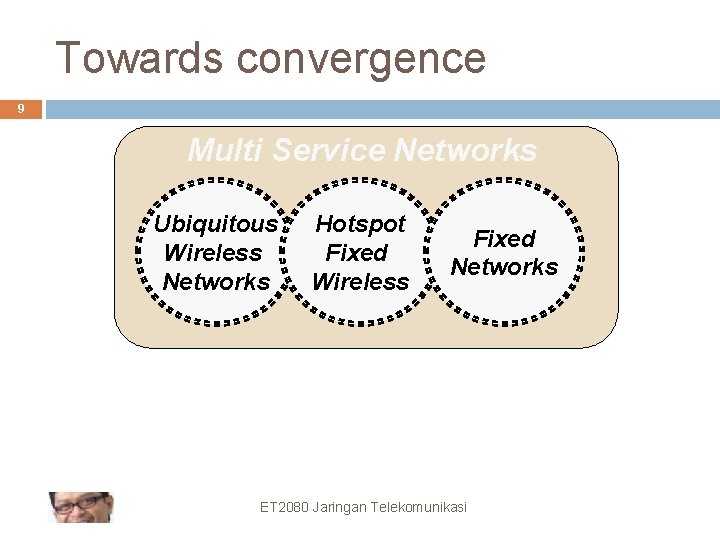 Towards convergence

9

Multi Service Networks

Ubiquitous Wireless Networks

Hotspot Fixed Wireless

Fixed Networks

ET2080 Jaringan Telekomunikasi